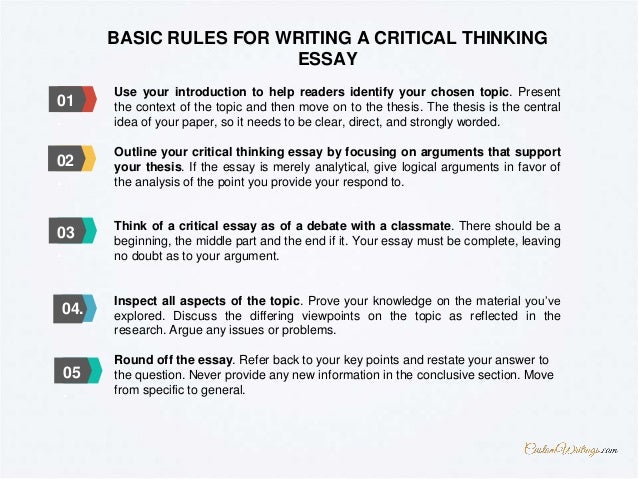 BASIC RULES FOR WRITING A CRITICAL THINKING ESSAY

01

Use your introduction to help readers identify your chosen topic. Present the context of the topic and then move on to the thesis. The thesis is the central idea of your paper, so it needs to be clear, direct, and strongly worded.

02

Outline your critical thinking essay by focusing on arguments that support your thesis. If the essay is merely analytical, give logical arguments in favor of the analysis of the point you provide your respond to.

03

Think of a critical essay as of a debate with a classmate. There should be a beginning, the middle part and the end if it. Your essay must be complete, leaving no doubt as to your argument.

04.

Inspect all aspects of the topic. Prove your knowledge on the material you've explored. Discuss the differing viewpoints on the topic as reflected in the research. Argue any issues or problems.

05

Round off the essay. Refer back to your key points and restate your answer to the question. Never provide any new information in the conclusive section. Move from specific to general.

CustomWritings.com